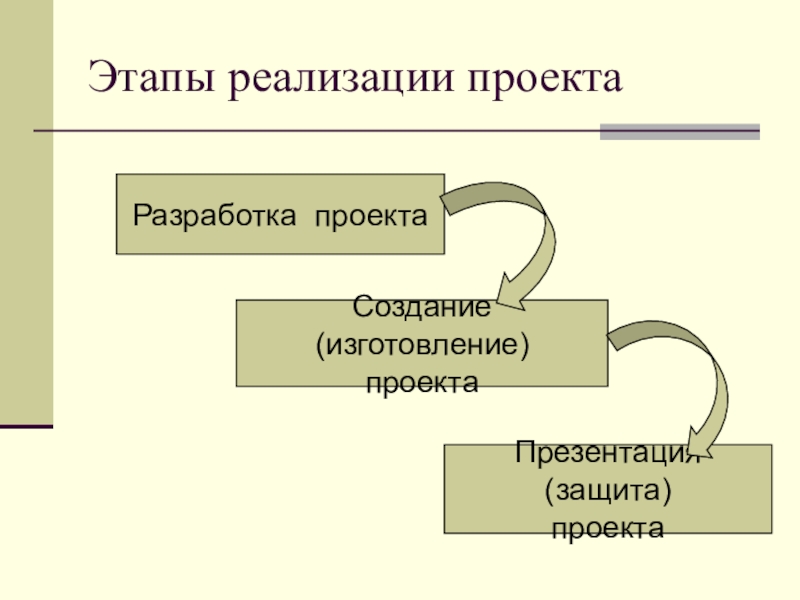 Этапы реализации проекта

Разработка проекта

Создание (изготовление) проекта

Презентация (защита) проекта